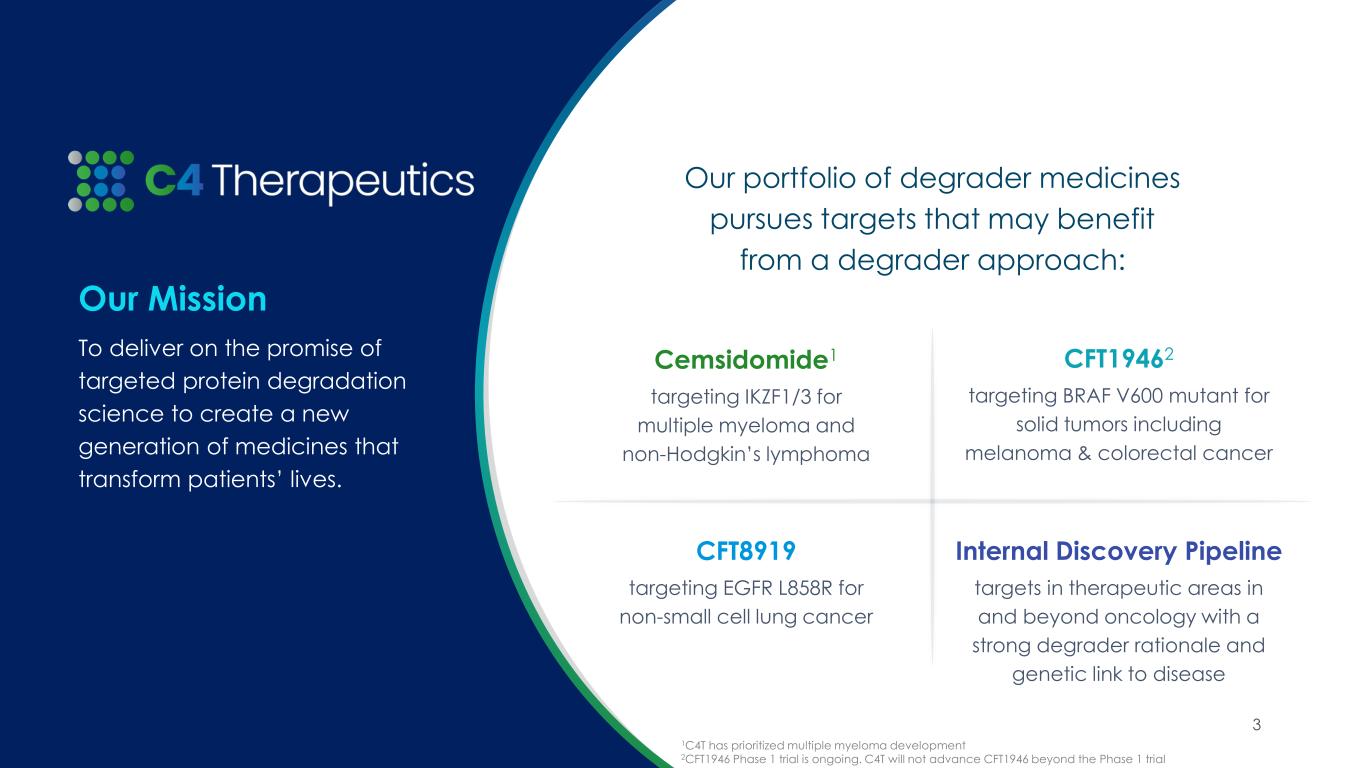 C4 Therapeutics

Our Mission

To deliver on the promise of targeted protein degradation science to create a new generation of medicines that transform patients' lives.

Our portfolio of degrader medicines pursues targets that may benefit from a degrader approach:

Cemsidomide$^1$

targeting IKZF1/3 for multiple myeloma and non-Hodgkin's lymphoma

CFT1946$^2$

targeting BRAF V600 mutant for solid tumors including melanoma & colorectal cancer

CFT8919

targeting EGFR L858R for non-small cell lung cancer

Internal Discovery Pipeline

targets in therapeutic areas in and beyond oncology with a strong degrader rationale and genetic link to disease

3

$^1$C4T has prioritized multiple myeloma development
$^2$CFT1946 Phase 1 trial is ongoing. C4T will not advance CFT1946 beyond the Phase 1 trial